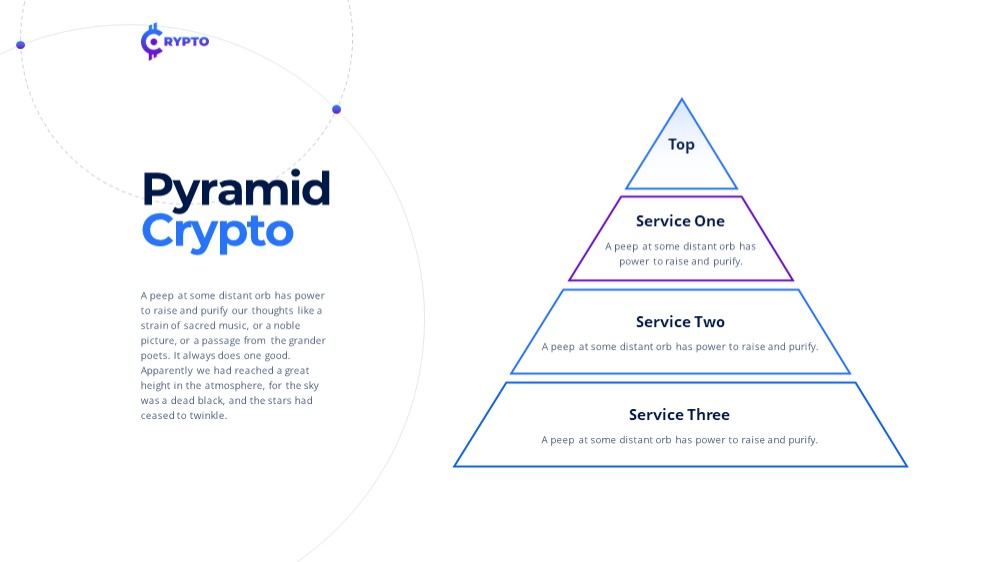 CRYPTO

Pyramid
Crypto

A peep at some distant orb has power to raise and purify our thoughts like a strain of sacred music, or a noble picture, or a passage from the grander poets. It always does one good. Apparently we had reached a great height in the atmosphere, for the sky was a dead black, and the stars had ceased to twinkle.

Top

Service One
A peep at some distant orb has power to raise and purify.

Service Two
A peep at some distant orb has power to raise and purify.

Service Three
A peep at some distant orb has power to raise and purify.